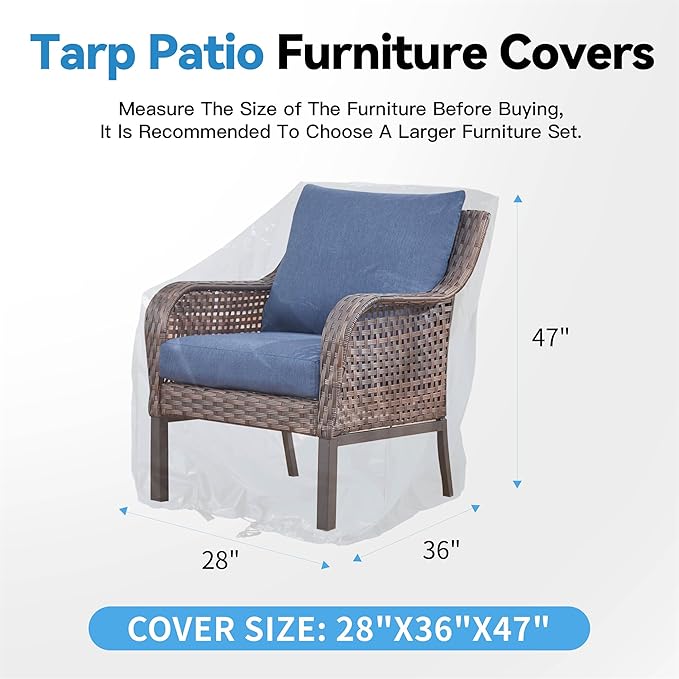 Tarp Patio Furniture Covers

Measure The Size of The Furniture Before Buying, It Is Recommended To Choose A Larger Furniture Set.

47"

28"

36"

COVER SIZE: 28"X36"X47"